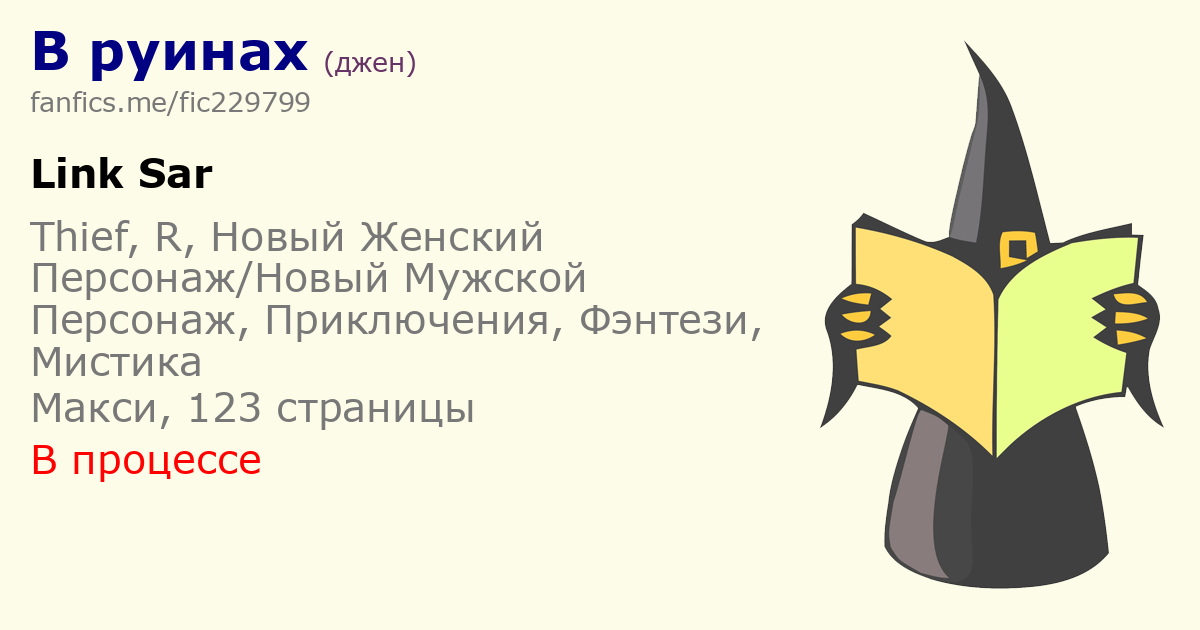 В руинах (джен)
fanfics.me/fic229799

Link Sar

Thief, R, Новый Женский Персонаж/Новый Мужской Персонаж, Приключения, Фэнтези, Мистика
Макси, 123 страницы

В процессе